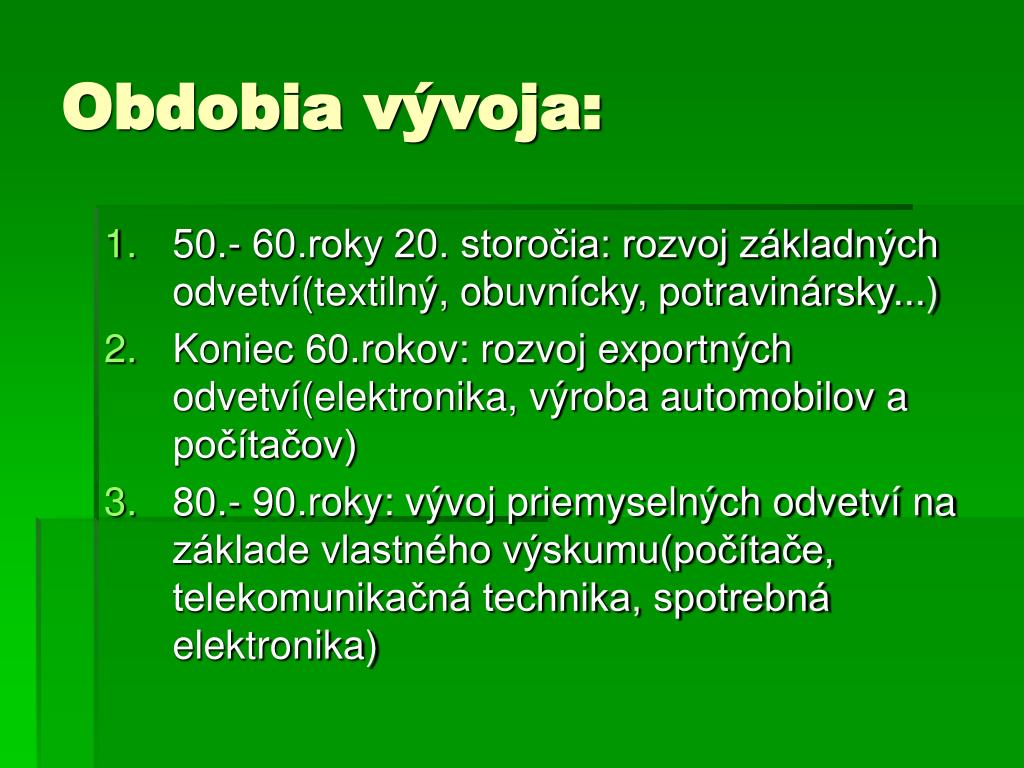 Obdobia vývoja:

1. 50.- 60.roky 20. storočia: rozvoj základných odvetví(textilný, obuvnícky, potravinársky...)
2. Koniec 60.rokov: rozvoj exportných odvetví(elektronika, výroba automobilov a počítačov)
3. 80.- 90.roky: vývoj priemyselných odvetví na základe vlastného výskumu(počítače, telekomunikačná technika, spotrebná elektronika)